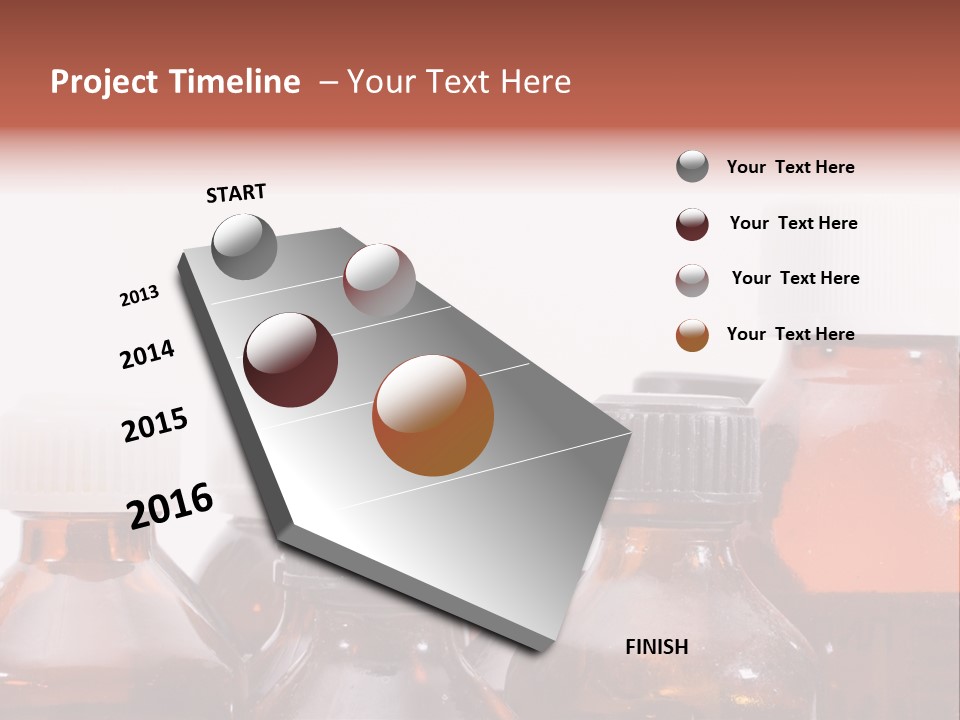 Project Timeline – Your Text Here

START

2013

2014

2015

2016

FINISH

Your Text Here

Your Text Here

Your Text Here

Your Text Here